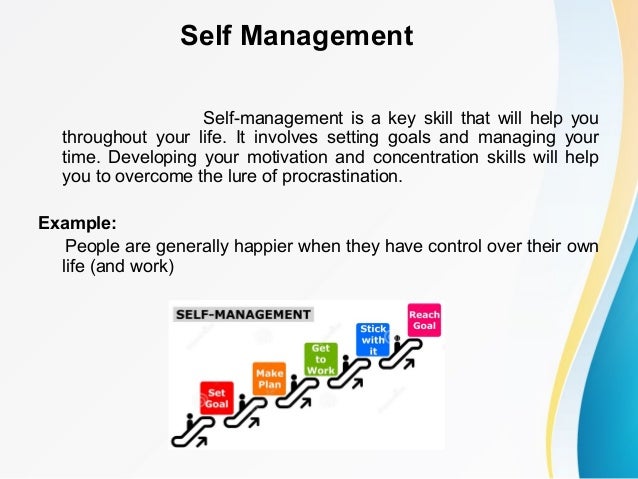 Self Management

Self-management is a key skill that will help you throughout your life. It involves setting goals and managing your time. Developing your motivation and concentration skills will help you to overcome the lure of procrastination.

Example:

People are generally happier when they have control over their own life (and work)

SELF-MANAGEMENT

Set Goal

Make Plan

Get to Work

Stick with it

Reach Goal